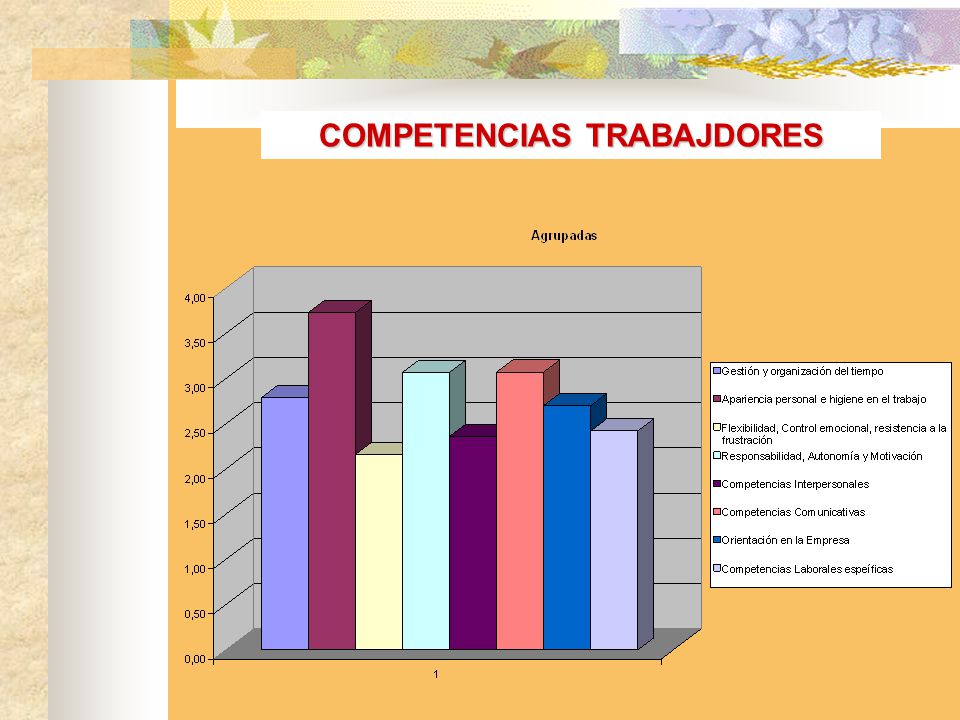 COMPETENCIAS TRABAJDORES

Agrupadas

4,00
3,50
3,00
2,50
2,00
1,50
1,00
0,50
0,00

1

Gestión y organización del tiempo
Apariencia personal e higiene en el trabajo
Flexibilidad, Control emocional, resistencia a la frustración
Responsabilidad, Autonomía y Motivación
Competencias Interpersonales
Competencias Comunicativas
Orientación en la Empresa
Competencias Laborales espeíficas